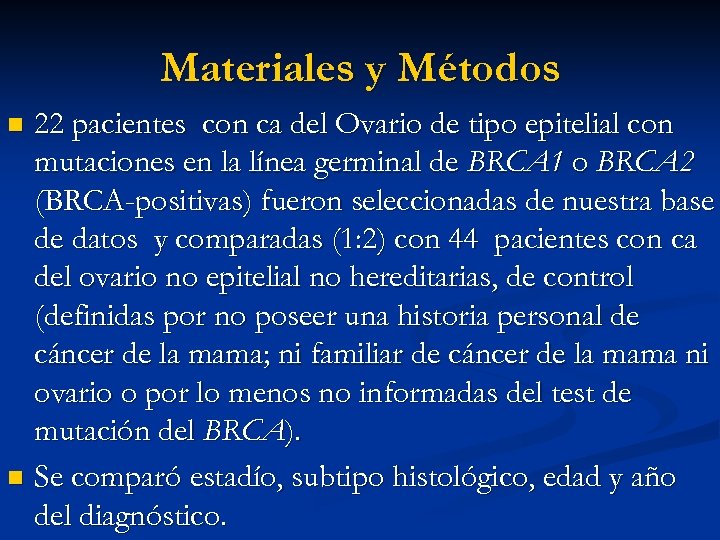 Materiales y Métodos

22 pacientes con ca del Ovario de tipo epitelial con mutaciones en la línea germinal de BRCA1 o BRCA2 (BRCA-positivas) fueron seleccionadas de nuestra base de datos y comparadas (1:2) con 44 pacientes con ca del ovario no epitelial no hereditarias, de control (definidas por no poseer una historia personal de cáncer de la mama; ni familiar de cáncer de la mama ni ovario o por lo menos no informadas del test de mutación del BRCA).

Se comparó estadío, subtipo histológico, edad y año del diagnóstico.